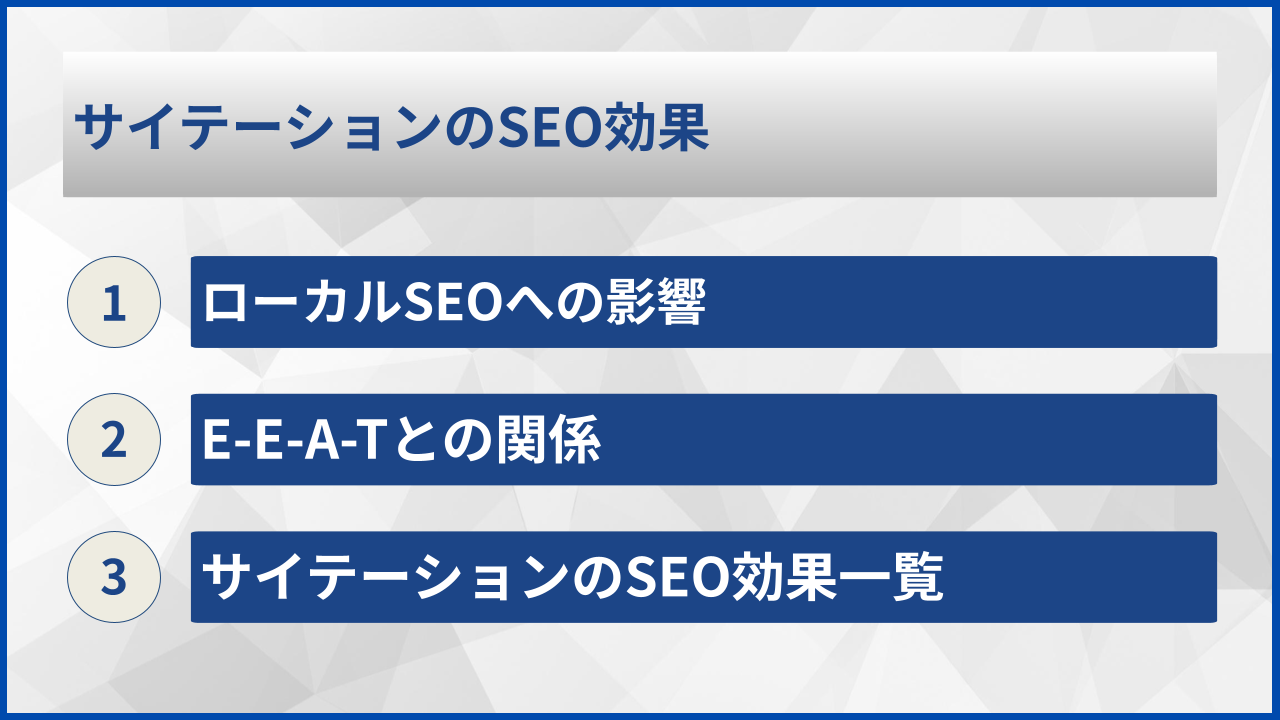 サイテーションのSEO効果

1 ローカルSEOへの影響

2 E-E-A-Tとの関係

3 サイテーションのSEO効果一覧